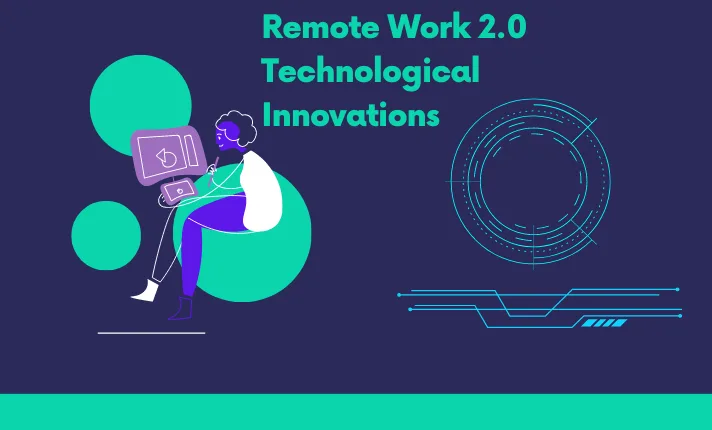 Remote Work 2.0
Technological
Innovations